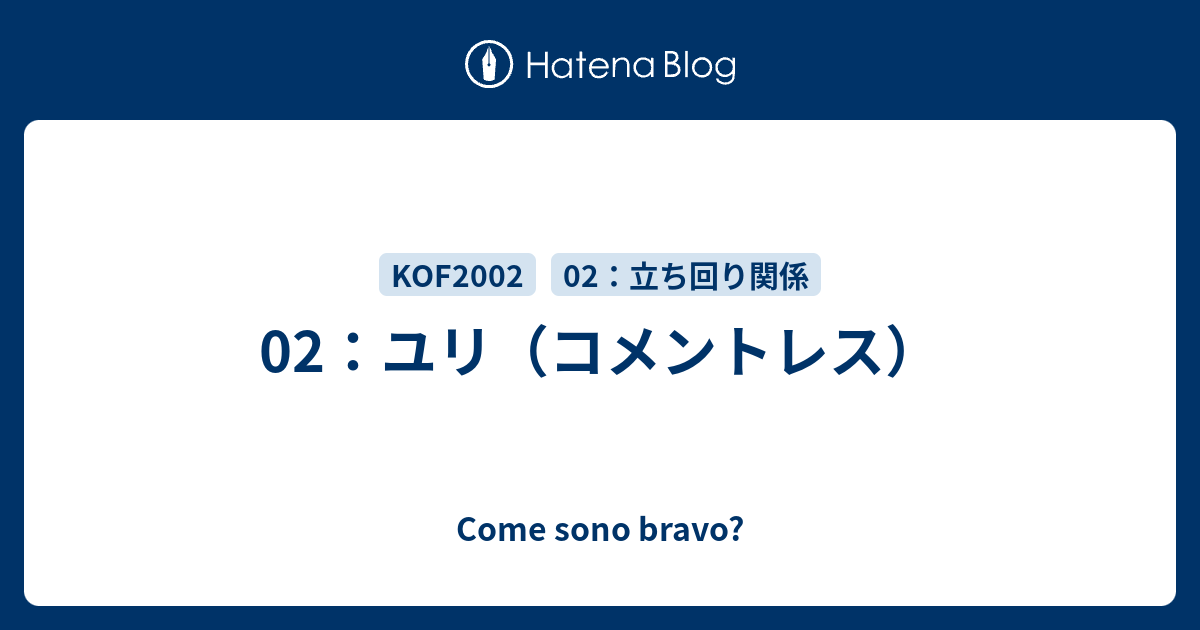 Hatena Blog

KOF2002 02：立ち回り関係

02：ユリ（コメントレス）

Come sono bravo?